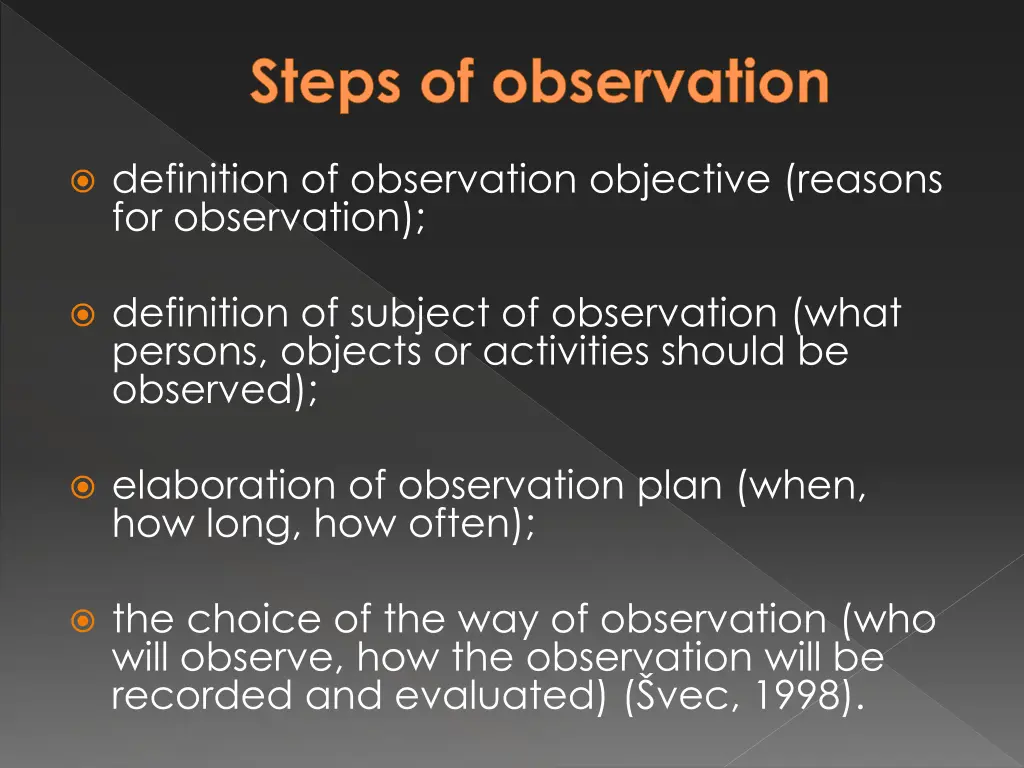 Steps of observation

definition of observation objective (reasons for observation);

definition of subject of observation (what persons, objects or activities should be observed);

elaboration of observation plan (when, how long, how often);

the choice of the way of observation (who will observe, how the observation will be recorded and evaluated) (Švec, 1998).